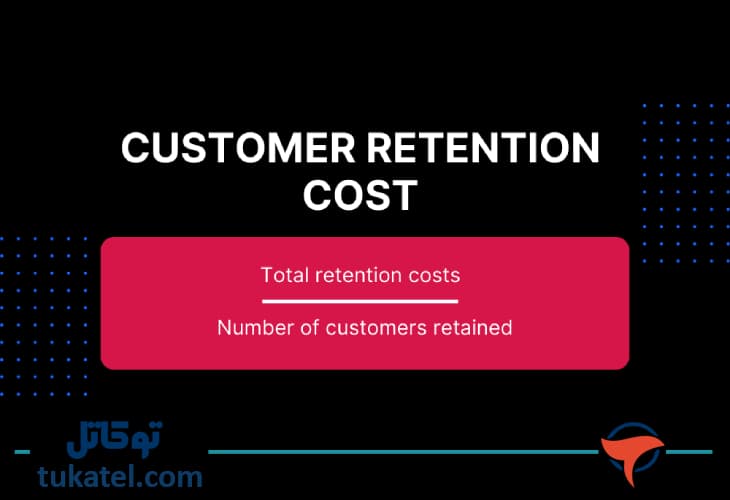 CUSTOMER RETENTION COST

$\frac{\text{Total retention costs}}{\text{Number of customers retained}}$

توکاتل
tukatel.com